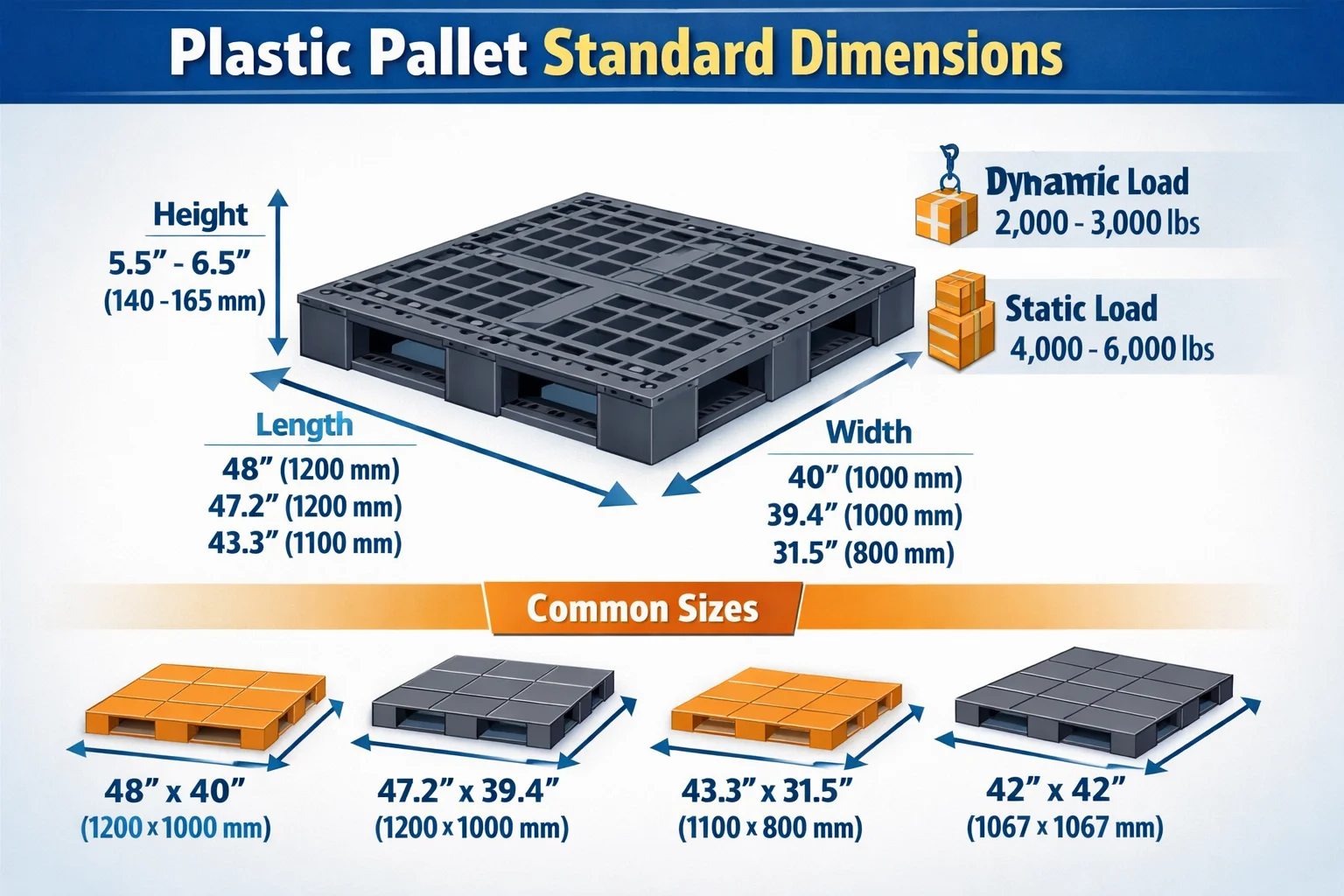 Plastic Pallet Standard Dimensions

Height
5.5” - 6.5”
(140 -165 mm)

Dynamic Load
2,000 - 3,000 lbs

Static Load
4,000 - 6,000 lbs

Length
48” (1200 mm)
47.2” (1200 mm)
43.3” (1100 mm)

Width
40” (1000 mm)
39.4” (1000 mm)
31.5” (800 mm)

Common Sizes

48” x 40”
(1200 x 1000 mm)

47.2” x 39.4”
(1200 x 1000 mm)

43.3” x 31.5”
(1100 x 800 mm)

42” x 42”
(1067 x 1067 mm)